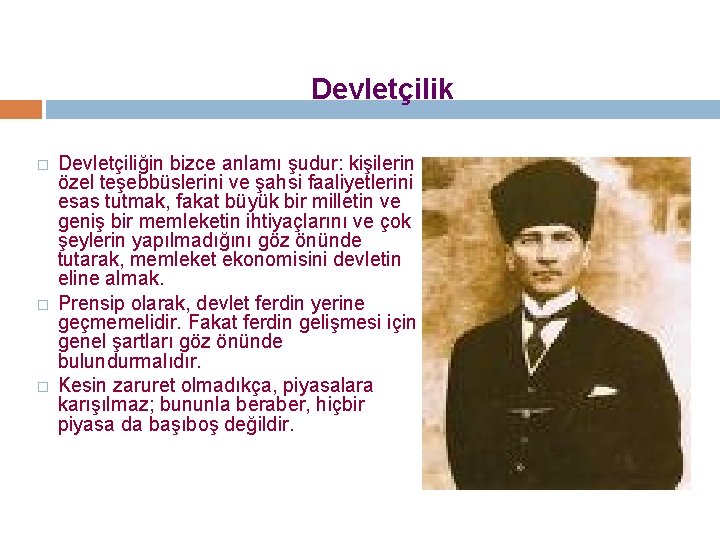 Devletçilik

□ Devletçiliğin bizce anlamı şudur: kişilerin özel teşebbüslerini ve şahsi faaliyetlerini esas tutmak, fakat büyük bir milletin ve geniş bir memleketin ihtiyaçlarını ve çok şeylerin yapılmadığını göz önünde tutarak, memleket ekonomisini devletin eline almak.

□ Prensip olarak, devlet ferdin yerine geçmemelidir. Fakat ferdin gelişmesi için genel şartları göz önünde bulundurmalıdır.

□ Kesin zaruret olmadıkça, piyasalara karışılmaz; bununla beraber, hiçbir piyasa da başıboş değildir.